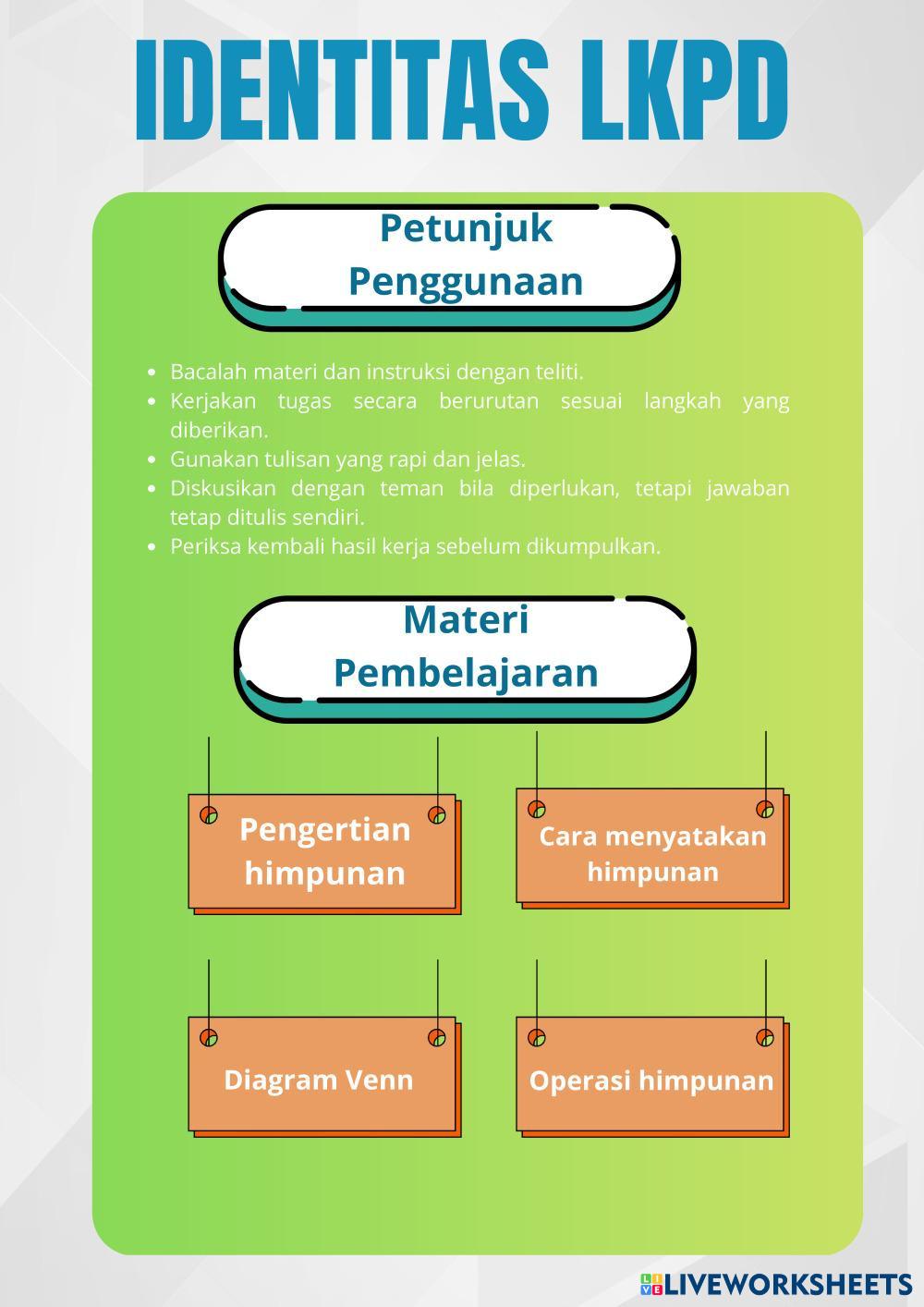 IDENTITAS LKPD

Petunjuk Penggunaan

- Bacalah materi dan instruksi dengan teliti.
- Kerjakan tugas secara berurutan sesuai langkah yang diberikan.
- Gunakan tulisan yang rapi dan jelas.
- Diskusikan dengan teman bila diperlukan, tetapi jawaban tetap ditulis sendiri.
- Periksa kembali hasil kerja sebelum dikumpulkan.

Materi Pembelajaran

Pengertian himpunan

Cara menyatakan himpunan

Diagram Venn

Operasi himpunan

LIVEWORKSHEETS